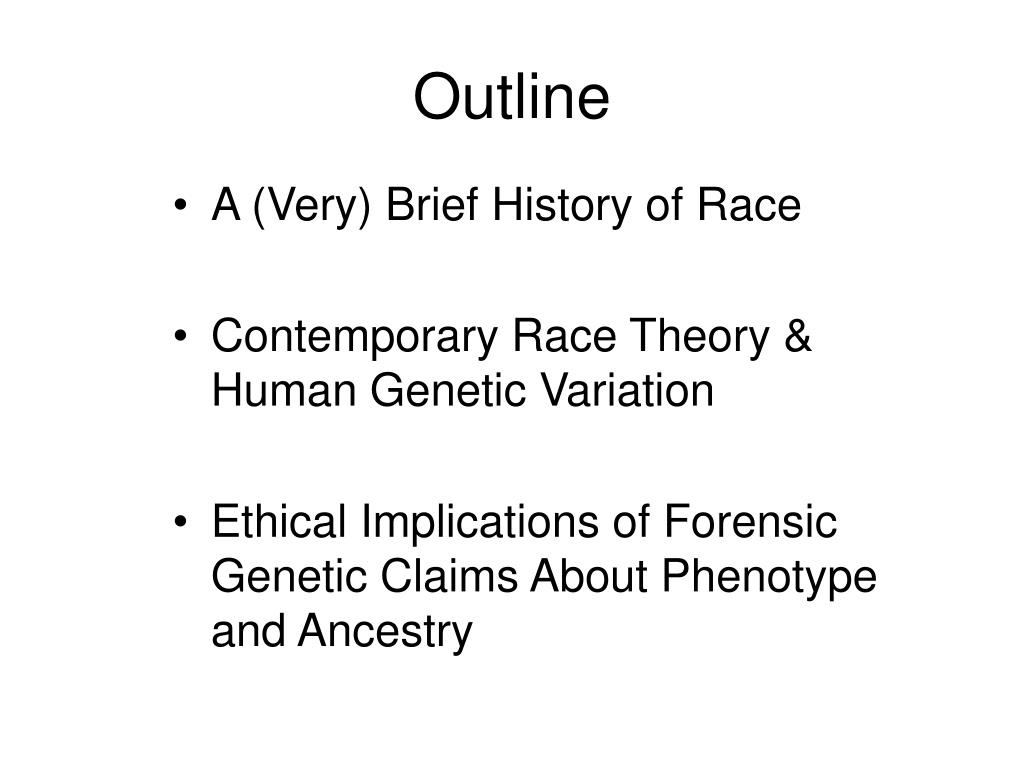 Outline

• A (Very) Brief History of Race

• Contemporary Race Theory & Human Genetic Variation

• Ethical Implications of Forensic Genetic Claims About Phenotype and Ancestry